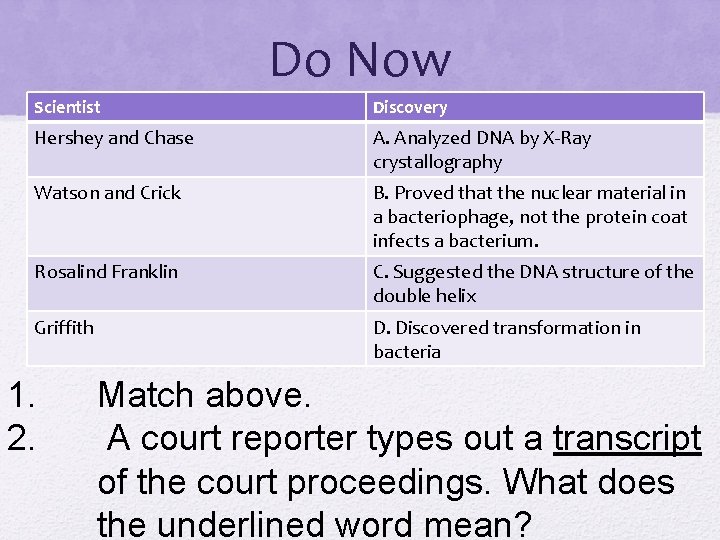 Do Now

| Scientist | Discovery |
|---|---|
| Hershey and Chase | A. Analyzed DNA by X-Ray crystallography |
| Watson and Crick | B. Proved that the nuclear material in a bacteriophage, not the protein coat infects a bacterium. |
| Rosalind Franklin | C. Suggested the DNA structure of the double helix |
| Griffith | D. Discovered transformation in bacteria |

1. Match above.
2. A court reporter types out a transcript of the court proceedings. What does the underlined word mean?